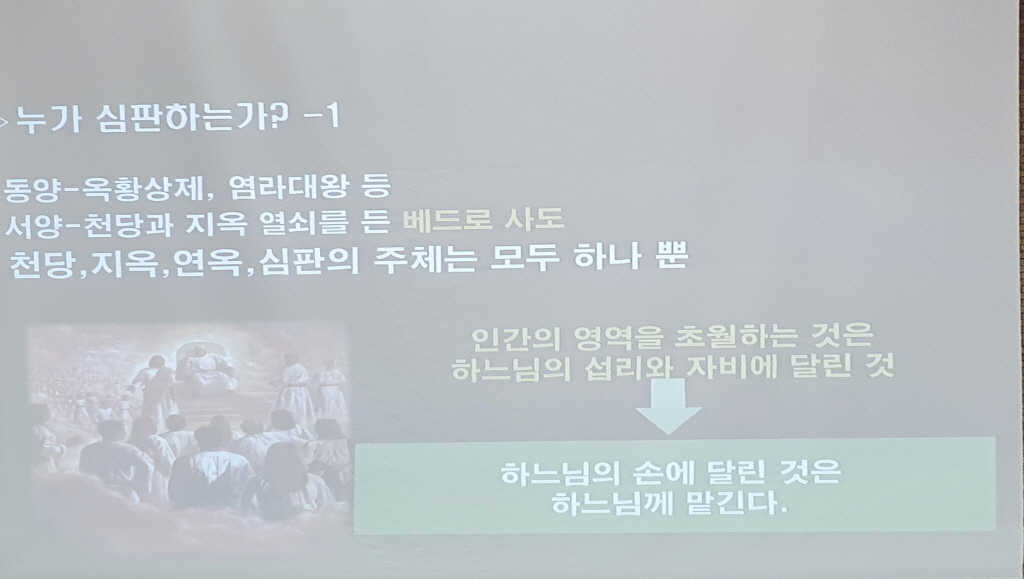 누가 심판하는가? -1

동양-옥황상제, 염라대왕 등
서양-천당과 지옥 열쇠를 든 베드로 사도
천당,지옥,연옥,심판의 주체는 모두 하나 뿐

인간의 영역을 초월하는 것은
하느님의 섭리와 자비에 달린 것

하느님의 손에 달린 것은
하느님께 맡긴다.